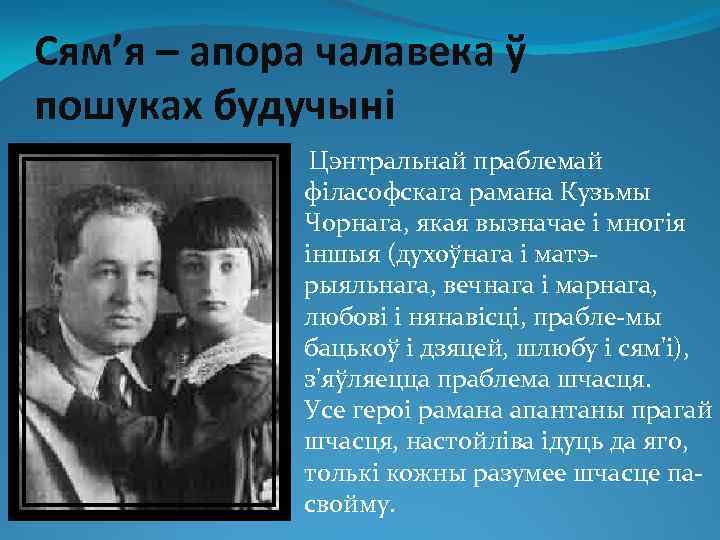 Сям’я – апора чалавека ў пошуках будучыні

Цэнтральнай праблемай філасофскага рамана Кузьмы Чорнага, якая вызначае і многія іншыя (духоўнага і матэрыяльнага, вечнага і марнага, любові і нянавісці, прабле-мы бацькоў і дзяцей, шлюбу і сям'і), з'яўляецца праблема шчасця. Усе героі рамана апантаны прагай шчасця, настойліва ідуць да яго, толькі кожны разумее шчасце па-свойму.